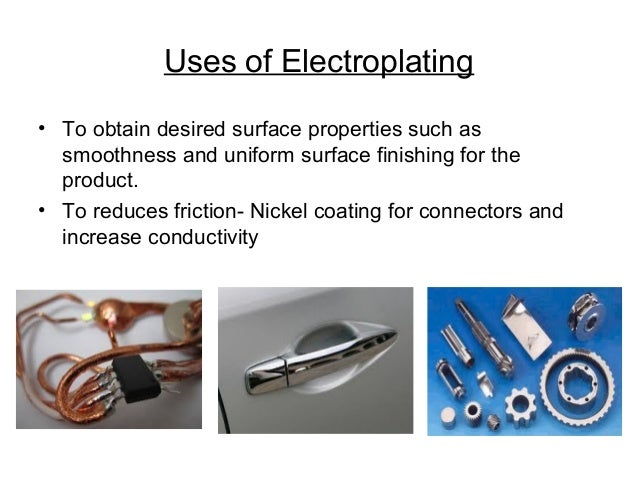 Uses of Electroplating

• To obtain desired surface properties such as smoothness and uniform surface finishing for the product.

• To reduces friction- Nickel coating for connectors and increase conductivity